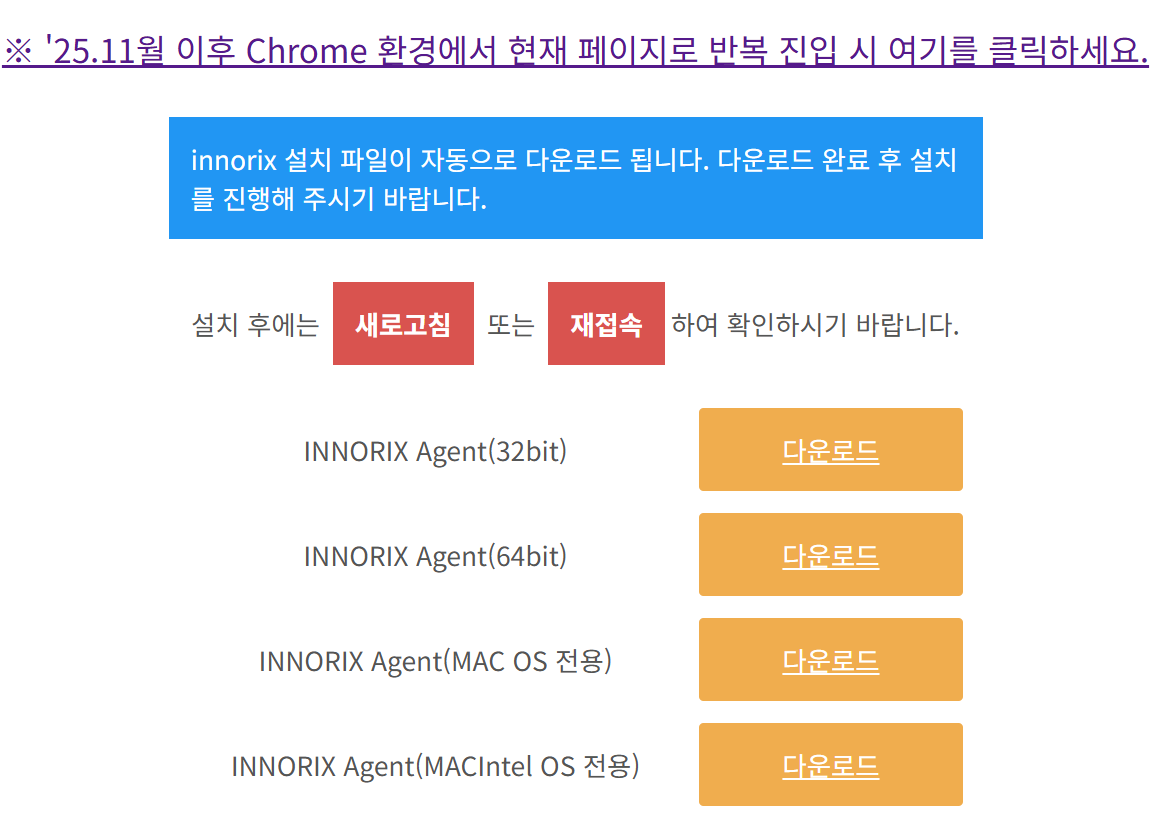 ※ '25.11월 이후 Chrome 환경에서 현재 페이지로 반복 진입 시 여기를 클릭하세요.

innorix 설치 파일이 자동으로 다운로드 됩니다. 다운로드 완료 후 설치를 진행해 주시기 바랍니다.

설치 후에는 새로고침 또는 재접속 하여 확인하시기 바랍니다.

INNORIX Agent(32bit) 다운로드

INNORIX Agent(64bit) 다운로드

INNORIX Agent(MAC OS 전용) 다운로드

INNORIX Agent(MACIntel OS 전용) 다운로드